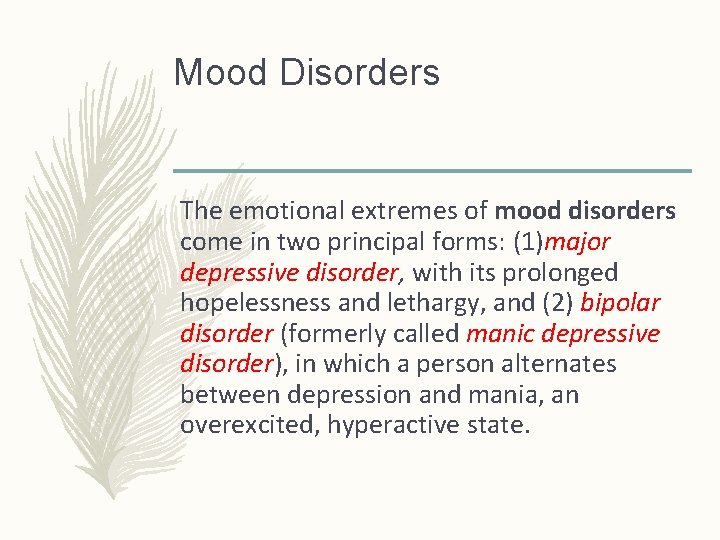 Mood Disorders

The emotional extremes of mood disorders come in two principal forms: (1)major depressive disorder, with its prolonged hopelessness and lethargy, and (2) bipolar disorder (formerly called manic depressive disorder), in which a person alternates between depression and mania, an overexcited, hyperactive state.